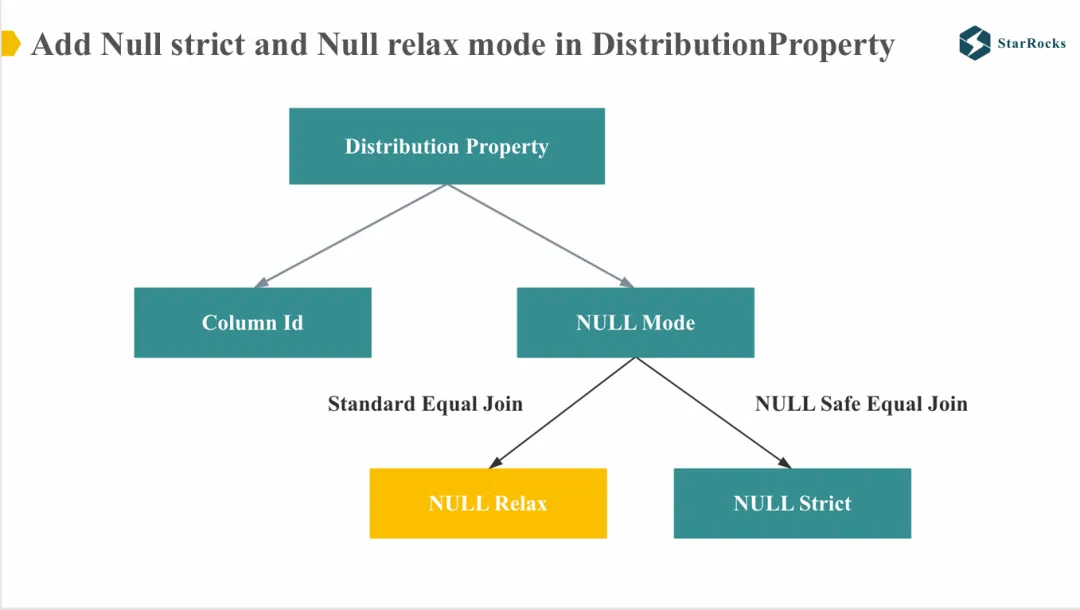 Add Null strict and Null relax mode in DistributionProperty

StarRocks

Distribution Property

Column Id

NULL Mode

Standard Equal Join

NULL Safe Equal Join

NULL Relax

NULL Strict